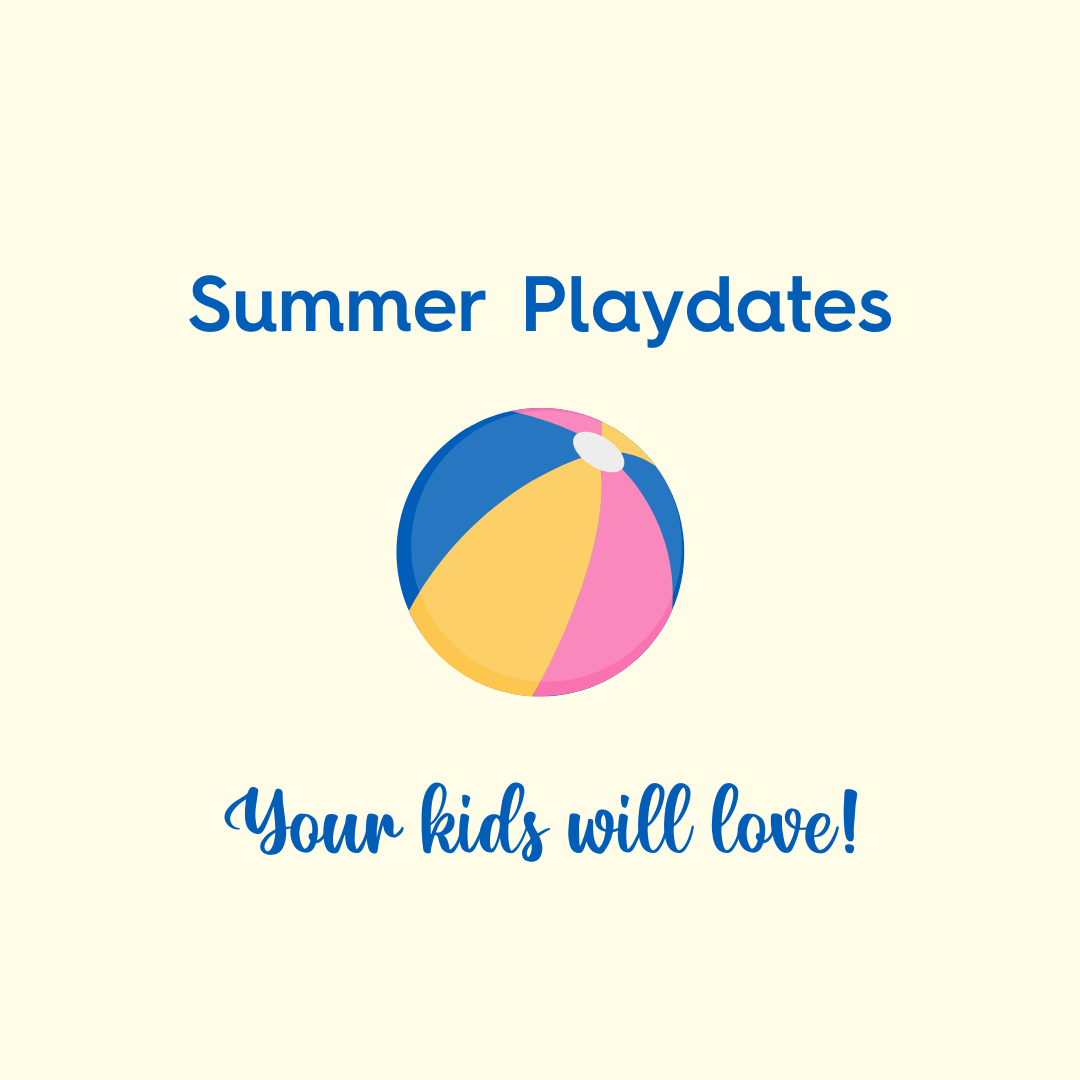 Summer Playdates

Your kids will love!